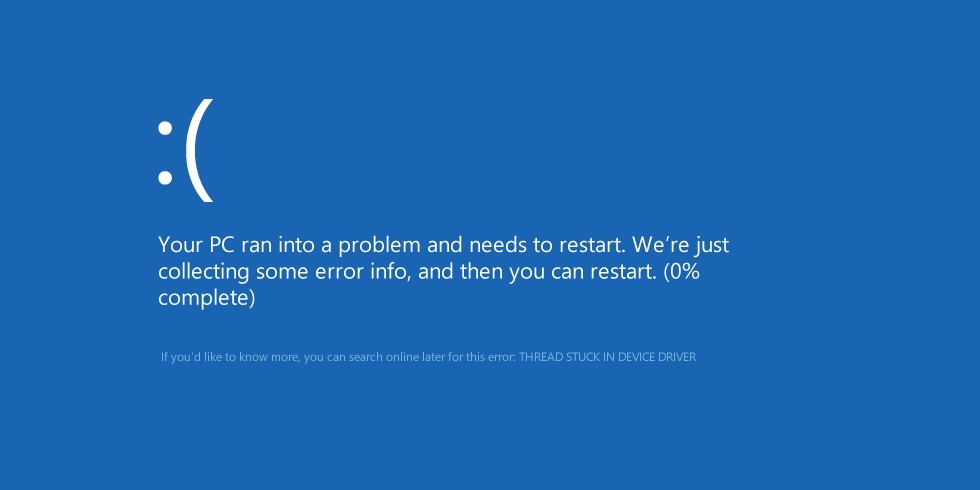 :(

Your PC ran into a problem and needs to restart. We're just collecting some error info, and then you can restart. (0% complete)

If you'd like to know more, you can search online later for this error: THREAD STUCK IN DEVICE DRIVER